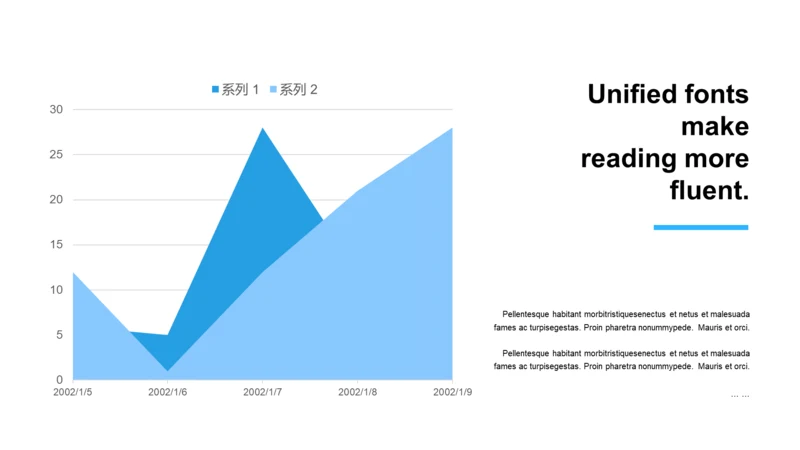 系列 1 系列 2

30
25
20
15
10
5
0

2002/1/5 2002/1/6 2002/1/7 2002/1/8 2002/1/9

Unified fonts make reading more fluent.

Pellentesque habitant morbitristiquesenectus et netus et malesuada fames ac turpisegestas. Proin pharetra nonummypede. Mauris et orci.

Pellentesque habitant morbitristiquesenectus et netus et malesuada fames ac turpisegestas. Proin pharetra nonummypede. Mauris et orci.

... ...